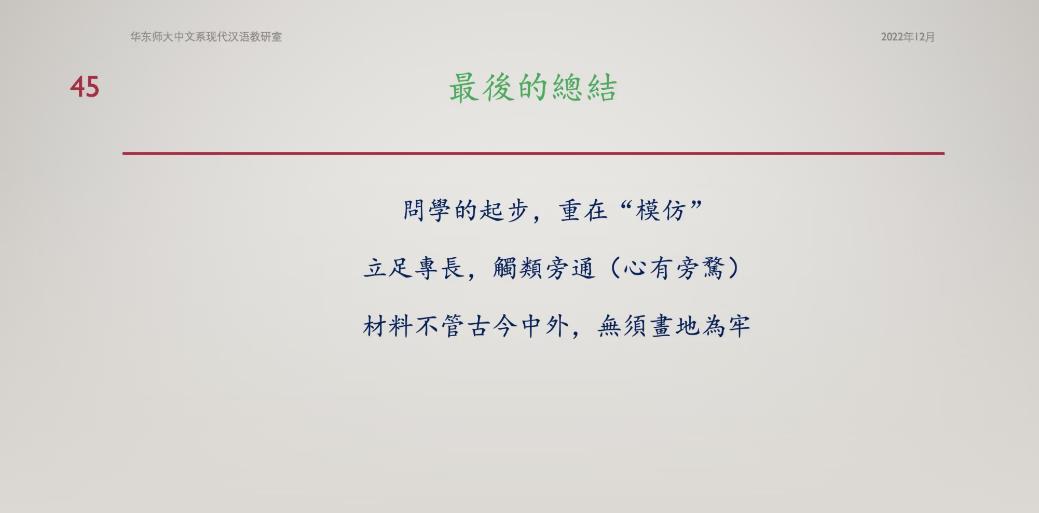 华东师大中文系现代汉语教研室

2022年12月

45

最後的總結

問學的起步，重在“模仿”

立足專長，觸類旁通（心有旁騖）

材料不管古今中外，無須畫地為牢